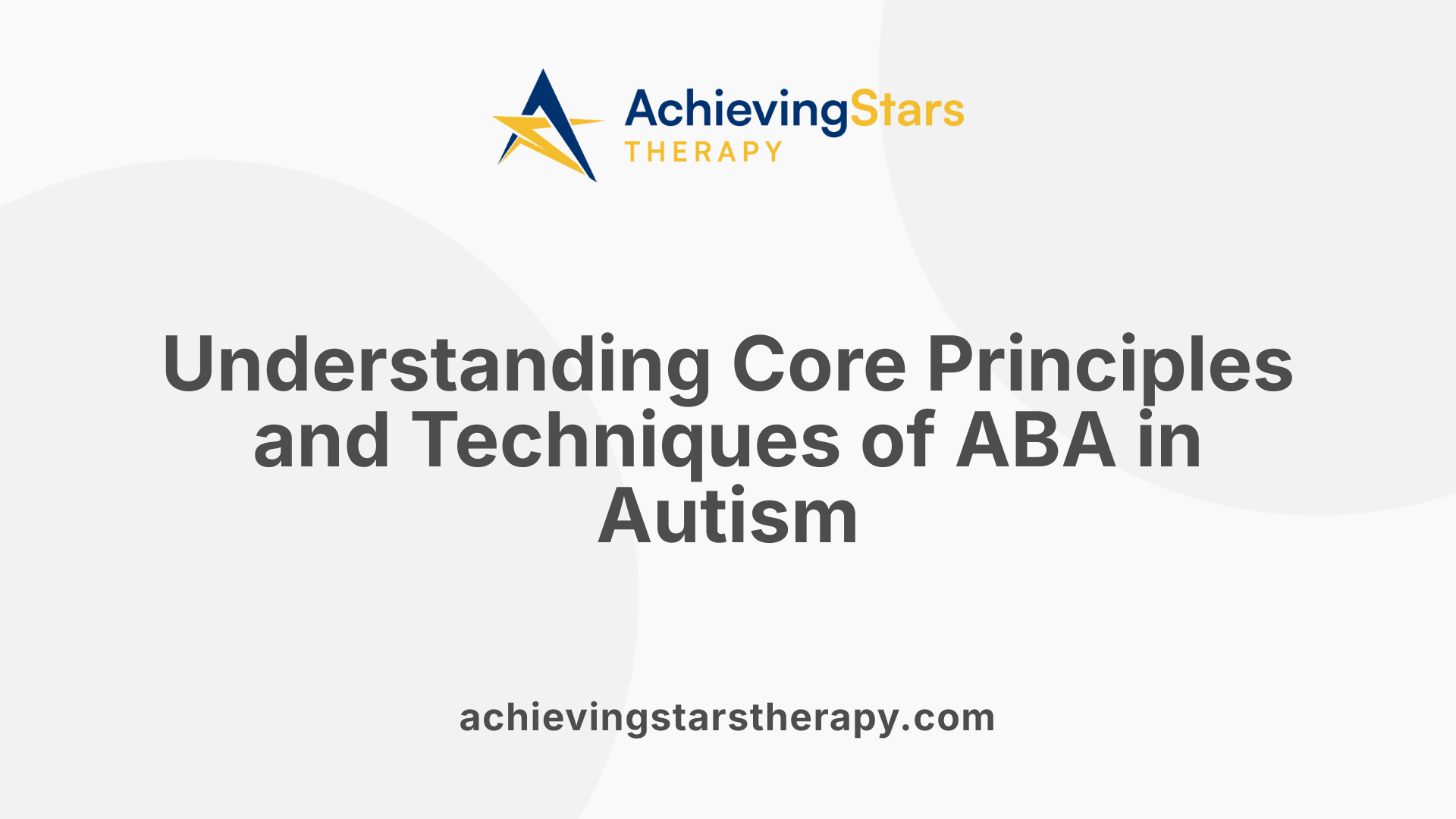 AchievingStars
THERAPY

Understanding Core Principles and Techniques of ABA in Autism

achievingstarstherapy.com